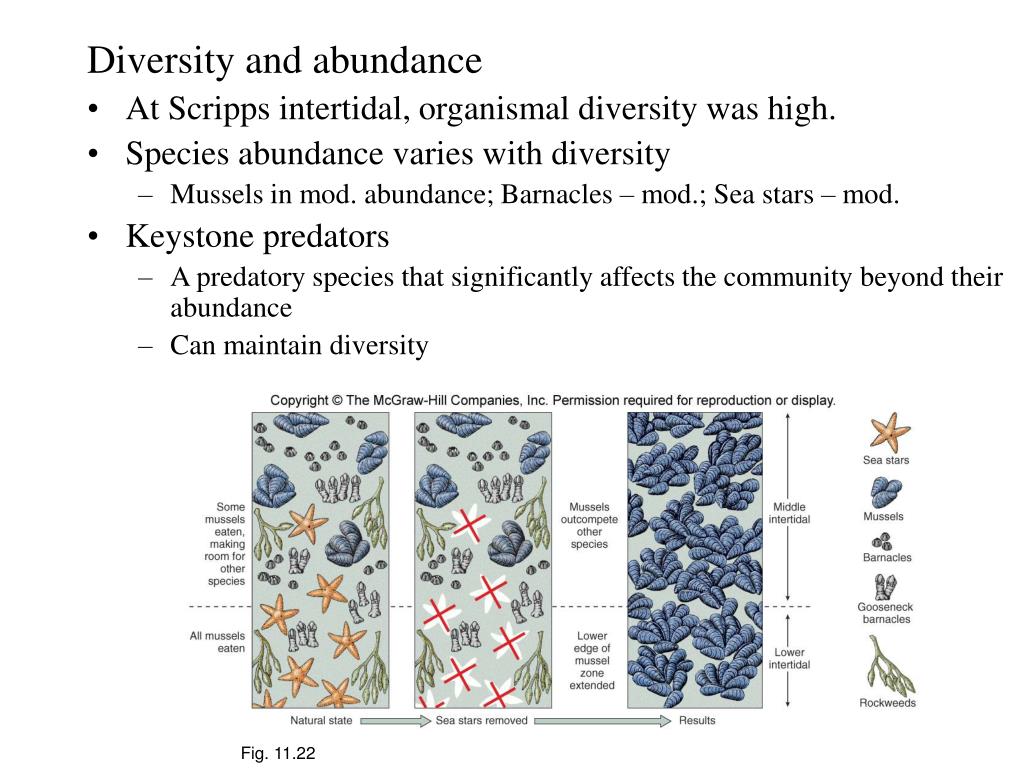 Diversity and abundance

• At Scripps intertidal, organismal diversity was high.
• Species abundance varies with diversity
  – Mussels in mod. abundance; Barnacles – mod.; Sea stars – mod.
• Keystone predators
  – A predatory species that significantly affects the community beyond their abundance
  – Can maintain diversity

Copyright © The McGraw-Hill Companies, Inc. Permission required for reproduction or display.

Some mussels eaten, making room for other species

All mussels eaten

Mussels outcompete other species

Lower edge of mussel zone extended

Middle intertidal

Lower intertidal

Sea stars

Mussels

Barnacles

Gooseneck barnacles

Rockweeds

Natural state

Sea stars removed

Results

Fig. 11.22